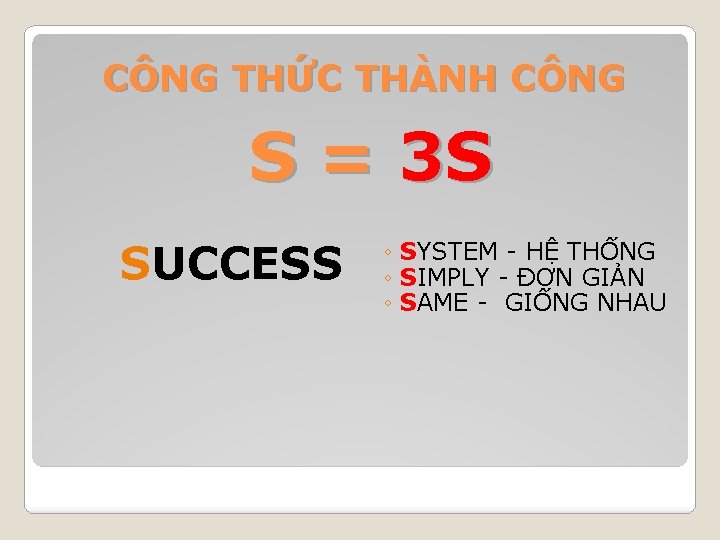 CÔNG THỨC THÀNH CÔNG

S = 3S

SUCCESS

◦ SYSTEM - HỆ THỐNG
◦ SIMPLY - ĐƠN GIẢN
◦ SAME - GIỐNG NHAU